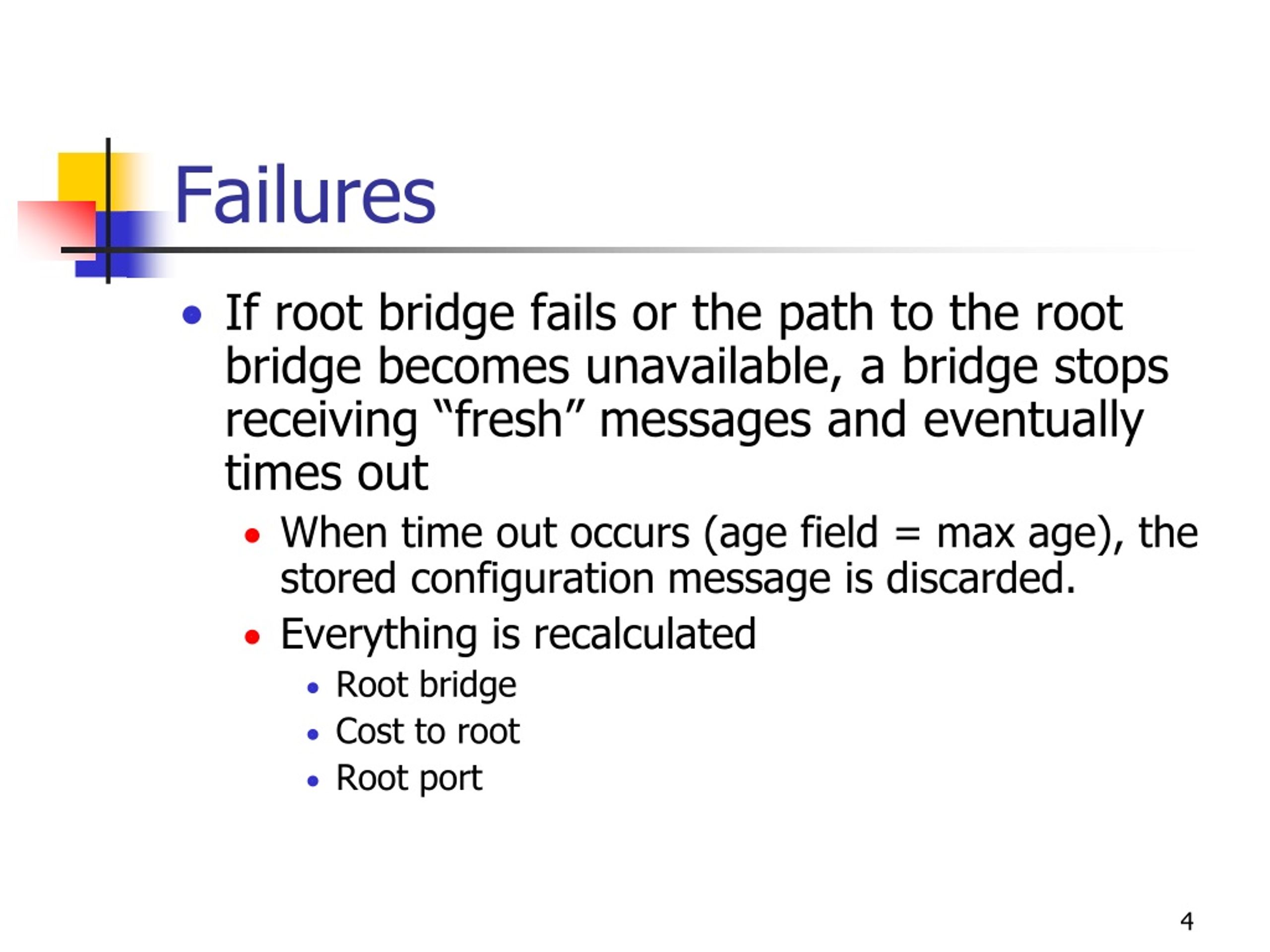 Failures

- If root bridge fails or the path to the root bridge becomes unavailable, a bridge stops receiving “fresh” messages and eventually times out
  - When time out occurs (age field = max age), the stored configuration message is discarded.
  - Everything is recalculated
    - Root bridge
    - Cost to root
    - Root port

4